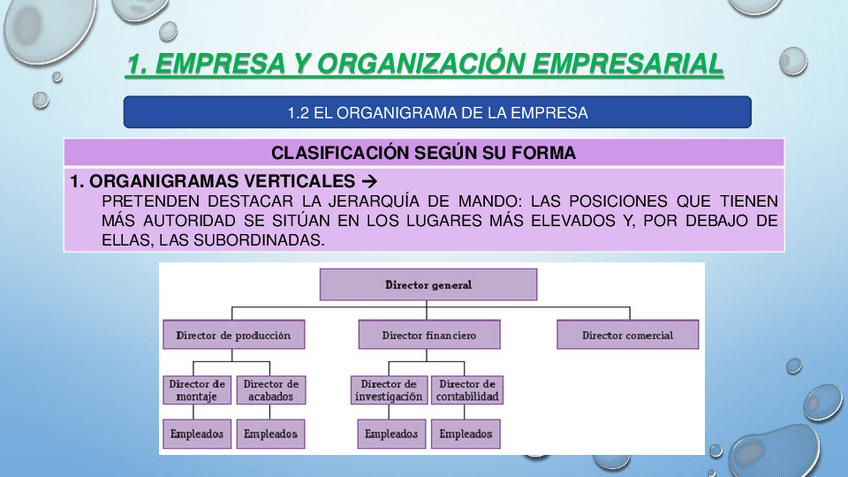 1. EMPRESA Y ORGANIZACIÓN EMPRESARIAL

1.2 EL ORGANIGRAMA DE LA EMPRESA

CLASIFICACIÓN SEGÚN SU FORMA

1. ORGANIGRAMAS VERTICALES →
PRETENDEN DESTACAR LA JERARQUÍA DE MANDO: LAS POSICIONES QUE TIENEN MÁS AUTORIDAD SE SITÚAN EN LOS LUGARES MÁS ELEVADOS Y, POR DEBAJO DE ELLAS, LAS SUBORDINADAS.

Director general

Director de producción

Director financiero

Director comercial

Director de montaje

Director de acabados

Director de investigación

Director de contabilidad

Empleados

Empleados

Empleados

Empleados